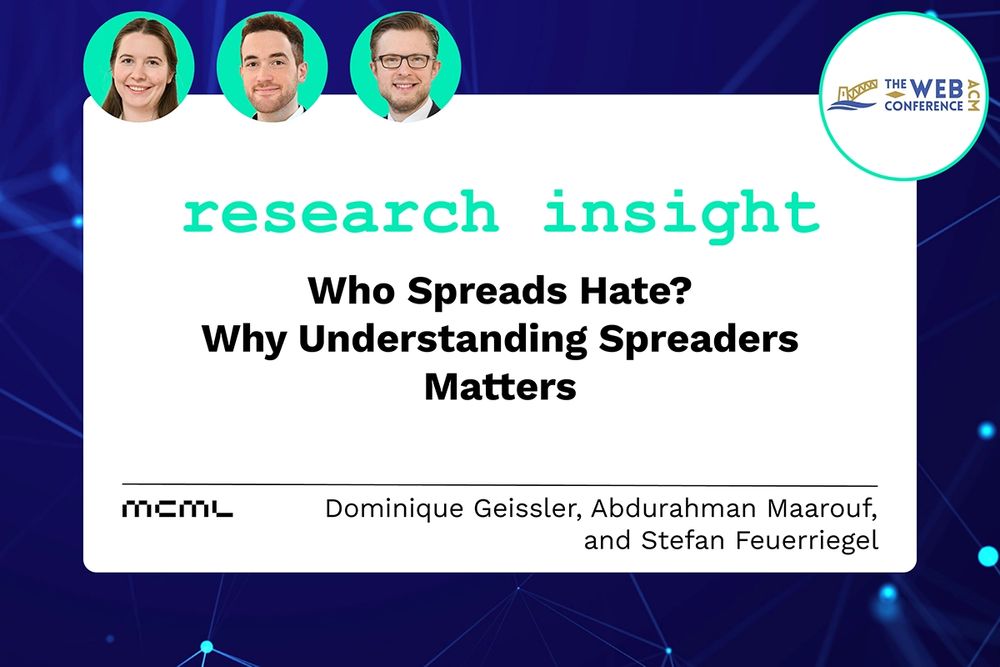 THE WEB CONFERENCE ACM

research insight

Who Spreads Hate?
Why Understanding Spreaders Matters

mcml

Dominique Geissler, Abdurahman Maarouf, and Stefan Feuerriegel